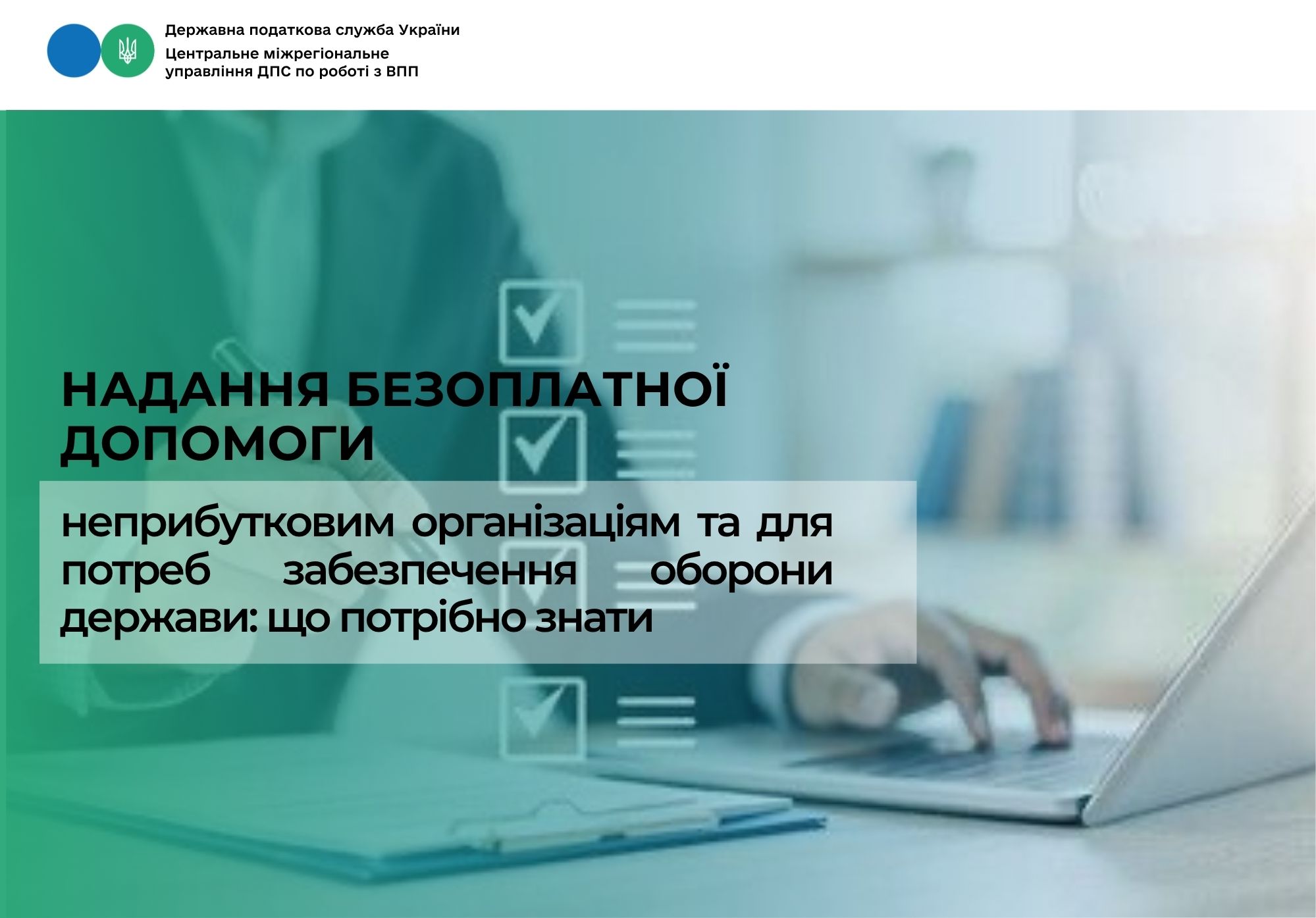 Державна податкова служба України
Центральне міжрегіональне управління ДПС по роботі з ВПП

НАДАННЯ БЕЗОПЛАТНОЇ ДОПОМОГИ

неприбутковим організаціям та для потреб забезпечення оборони держави: що потрібно знати